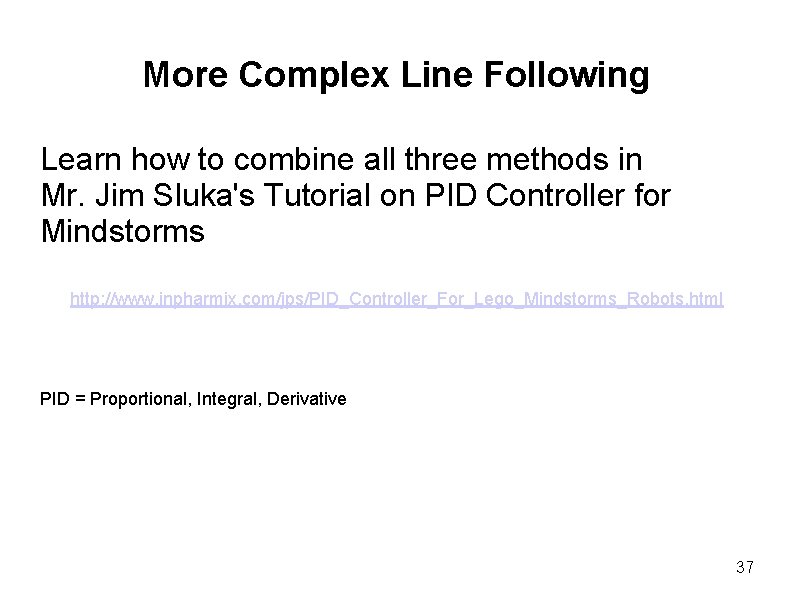 More Complex Line Following

Learn how to combine all three methods in Mr. Jim Sluka's Tutorial on PID Controller for Mindstorms

http://www.inpharmix.com/jps/PID_Controller_For_Lego_Mindstorms_Robots.html

PID = Proportional, Integral, Derivative

37